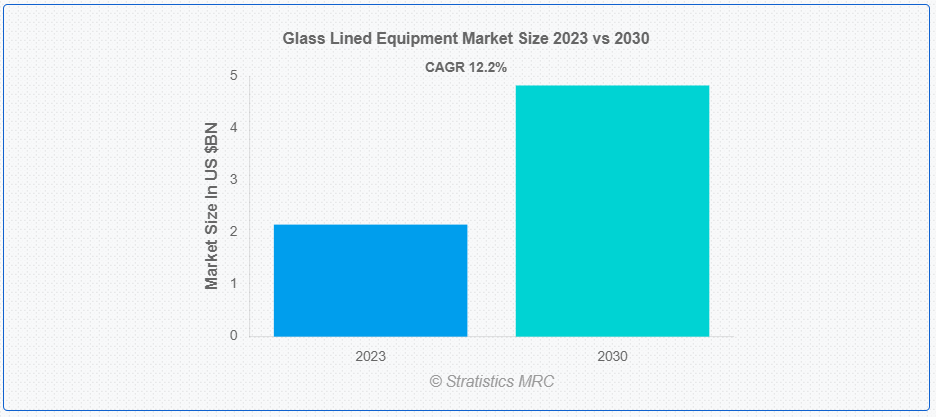 Glass Lined Equipment Market Size 2023 vs 2030

CAGR 12.2%

Market Size In US $BN

5
4
3
2
1
0

2023
2030

© Stratistics MRC